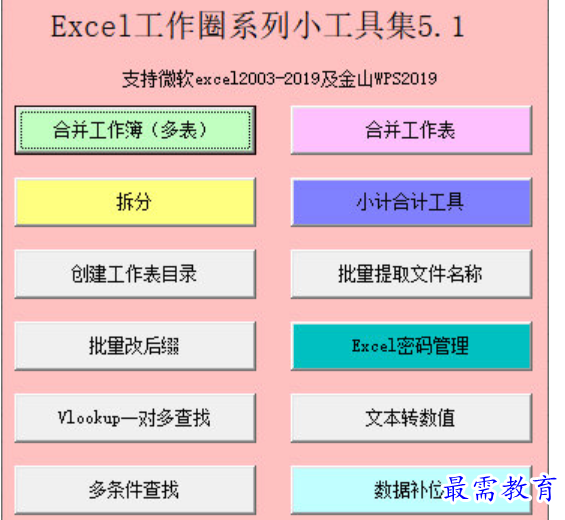 Excel工作圈系列小工具集5.1

支持微软excel2003-2019及金山WPS2019

合并工作簿（多表）

合并工作表

拆分

小计合计工具

创建工作表目录

批量提取文件名称

批量改后缀

Excel密码管理

Vlookup一对多查找

文本转数值

多条件查找

数据补位

最需教育